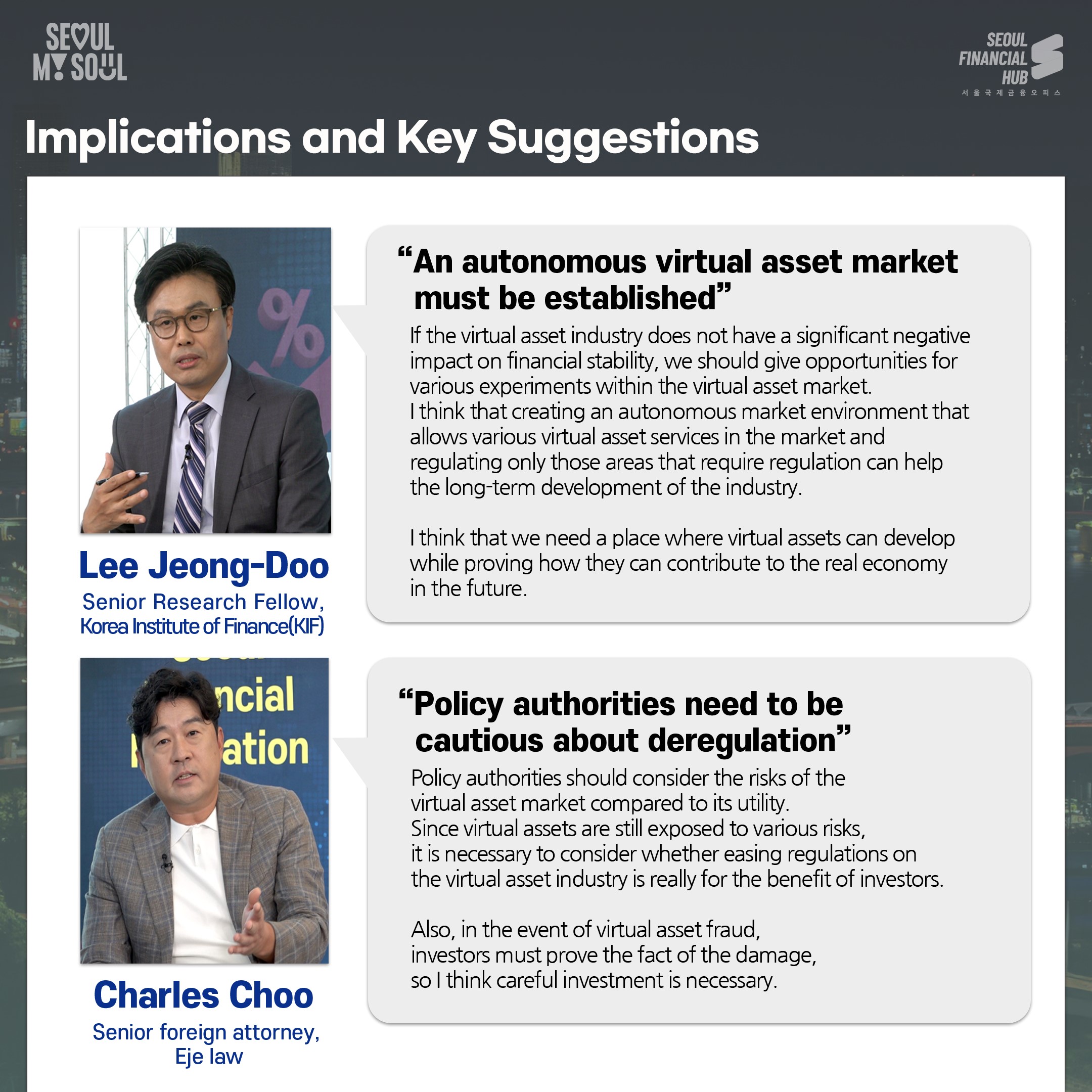 SEOUL MY SOUL

SEOUL FINANCIAL HUB
서울국제금융오피스

Implications and Key Suggestions

%

Lee Jeong-Doo
Senior Research Fellow, Korea Institute of Finance(KIF)

“An autonomous virtual asset market must be established”

If the virtual asset industry does not have a significant negative impact on financial stability, we should give opportunities for various experiments within the virtual asset market.
I think that creating an autonomous market environment that allows various virtual asset services in the market and regulating only those areas that require regulation can help the long-term development of the industry.

I think that we need a place where virtual assets can develop while proving how they can contribute to the real economy in the future.

ncial
ation

Charles Choo
Senior foreign attorney, Eje law

“Policy authorities need to be cautious about deregulation”

Policy authorities should consider the risks of the virtual asset market compared to its utility.
Since virtual assets are still exposed to various risks, it is necessary to consider whether easing regulations on the virtual asset industry is really for the benefit of investors.

Also, in the event of virtual asset fraud, investors must prove the fact of the damage, so I think careful investment is necessary.